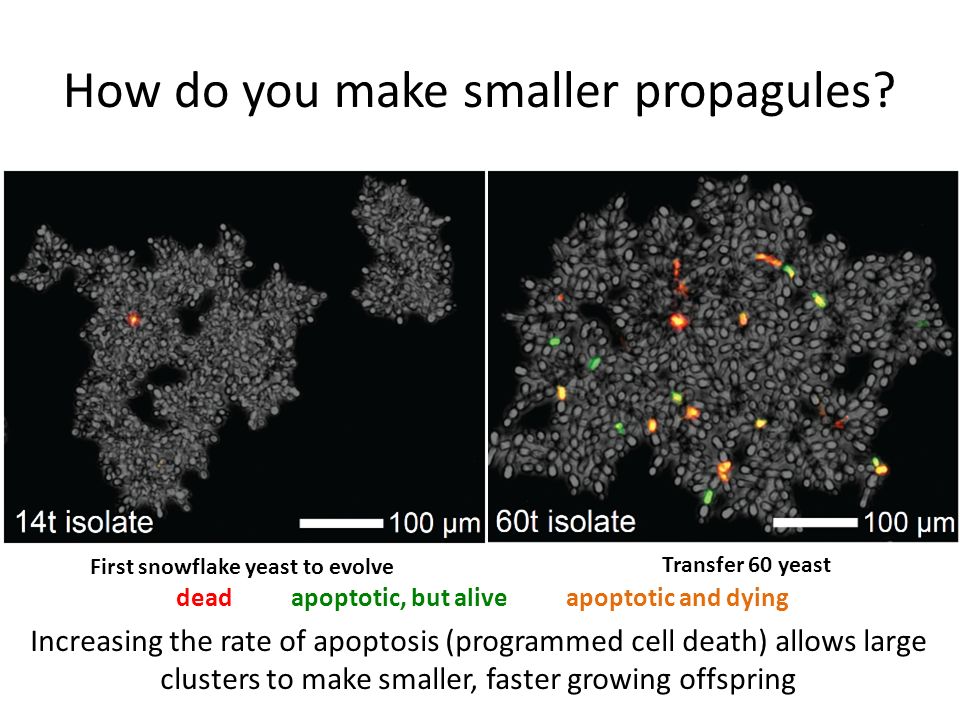 How do you make smaller propagules?

14t isolate

100 μm

60t isolate

100 μm

First snowflake yeast to evolve

Transfer 60 yeast

dead apoptotic, but alive apoptotic and dying

Increasing the rate of apoptosis (programmed cell death) allows large clusters to make smaller, faster growing offspring